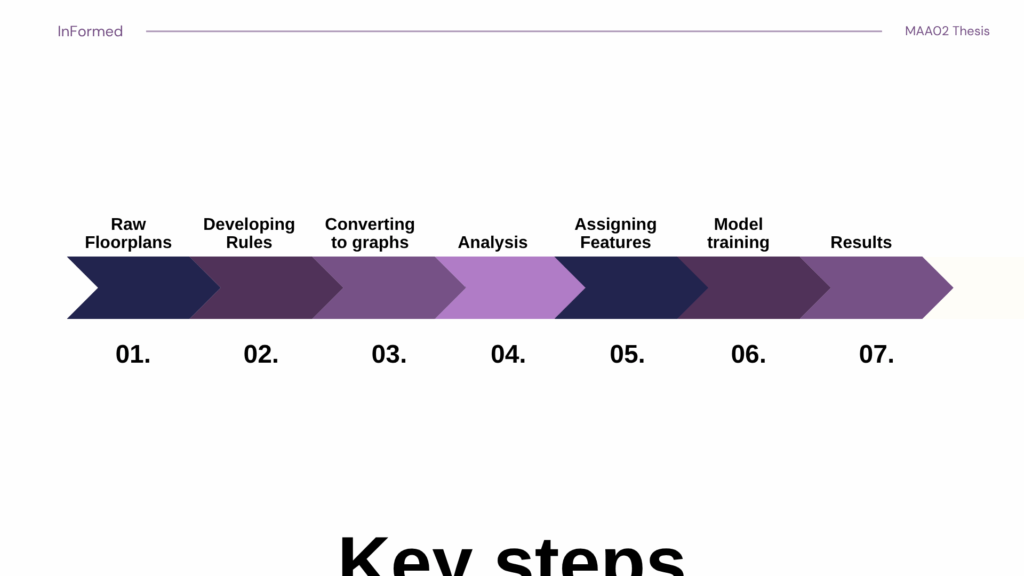 InFormed

MAA02 Thesis

Raw Floorplans

Developing Rules

Converting to graphs

Analysis

Assigning Features

Model training

Results

01.

02.

03.

04.

05.

06.

07.

Key steps